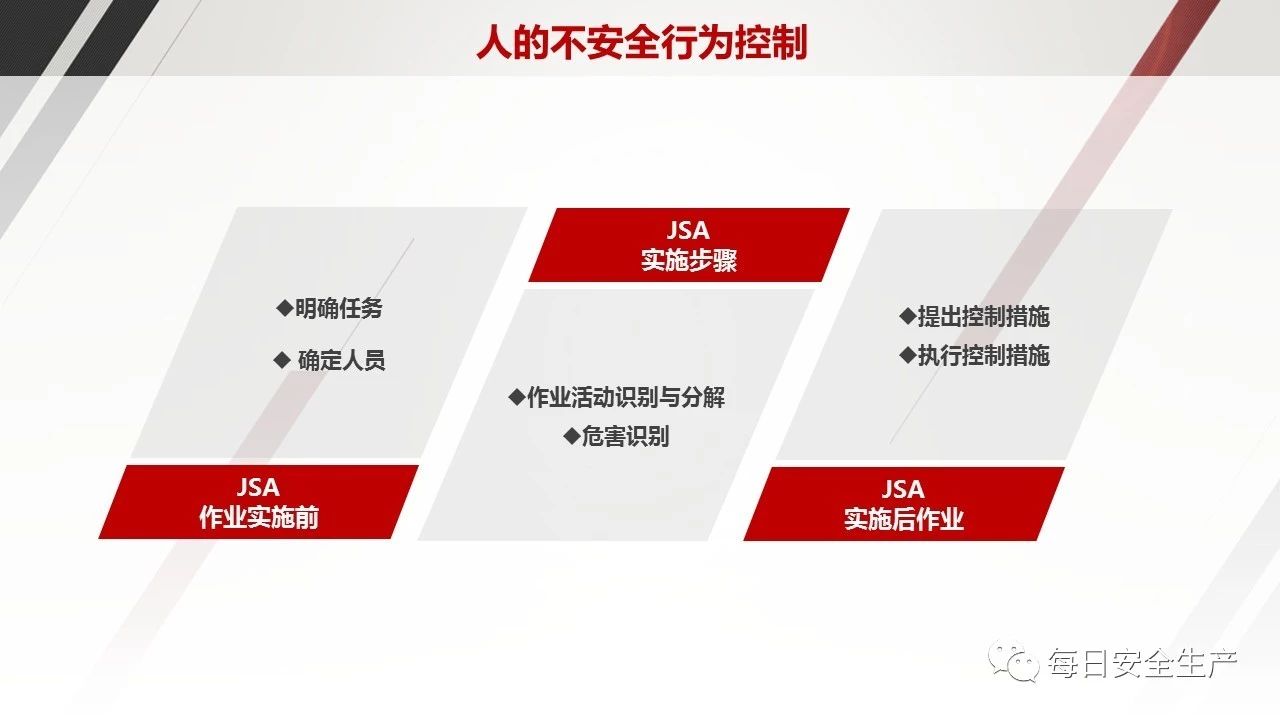 人的不安全行为控制

◆明确任务
◆ 确定人员

JSA
作业实施前

JSA
实施步骤

◆作业活动识别与分解
◆危害识别

◆提出控制措施
◆执行控制措施

JSA
实施后作业

每日安全生产